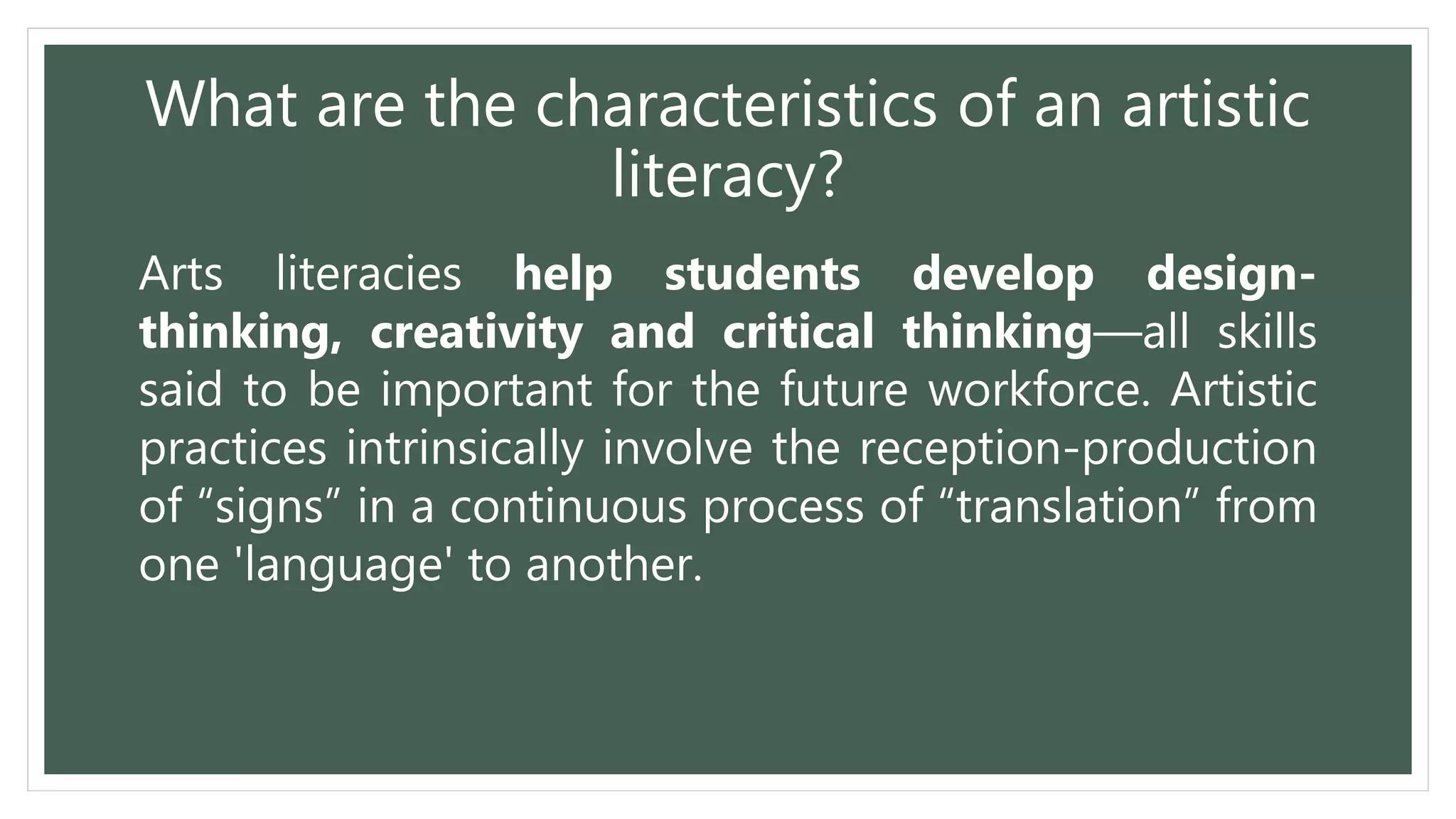 What are the characteristics of an artistic literacy?

Arts literacies help students develop design-thinking, creativity and critical thinking—all skills said to be important for the future workforce. Artistic practices intrinsically involve the reception-production of “signs” in a continuous process of “translation” from one 'language' to another.